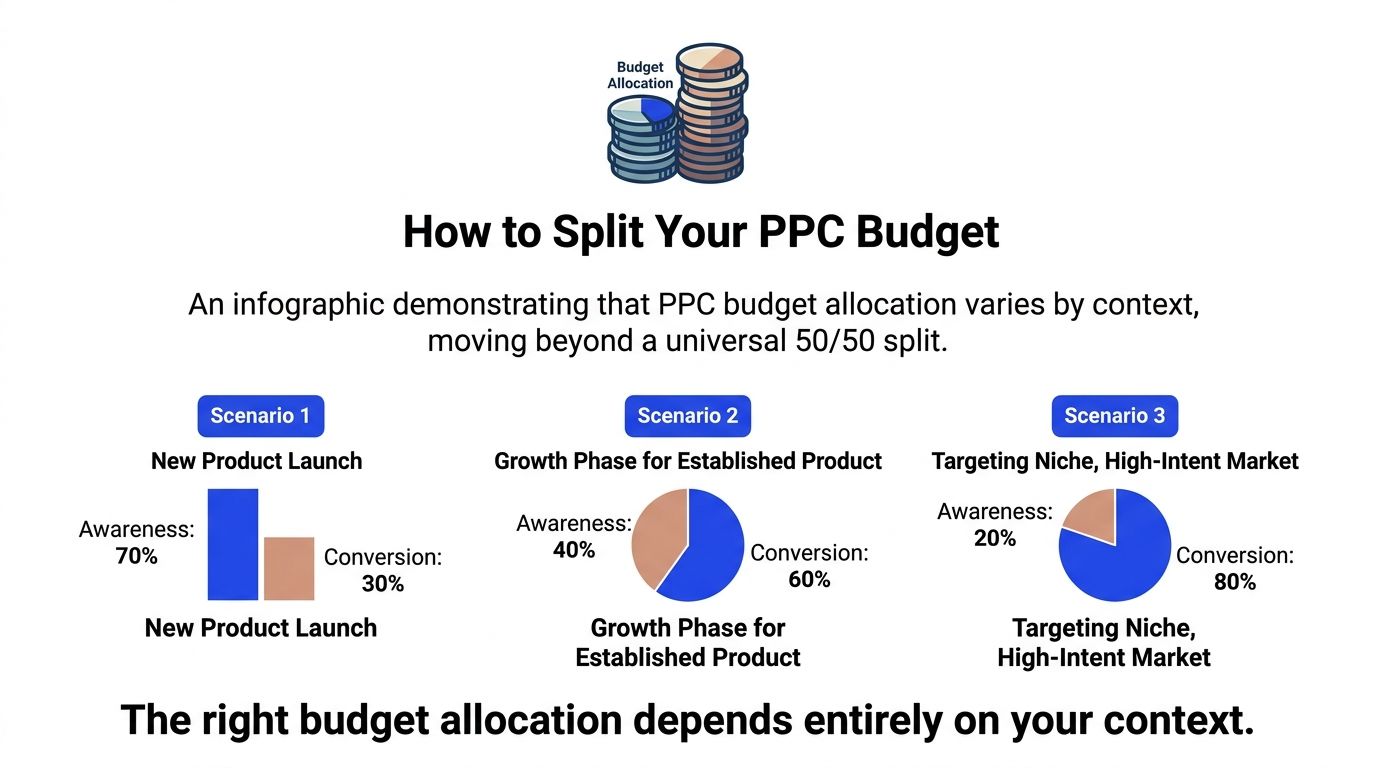 Budget Allocation

How to Split Your PPC Budget

An infographic demonstrating that PPC budget allocation varies by context, moving beyond a universal 50/50 split.

Scenario 1

New Product Launch

Awareness: 70%

Conversion: 30%

New Product Launch

Scenario 2

Growth Phase for Established Product

Awareness: 40%

Conversion: 60%

Growth Phase for Established Product

Scenario 3

Targeting Niche, High-Intent Market

Awareness: 20%

Conversion: 80%

Targeting Niche, High-Intent Market

The right budget allocation depends entirely on your context.